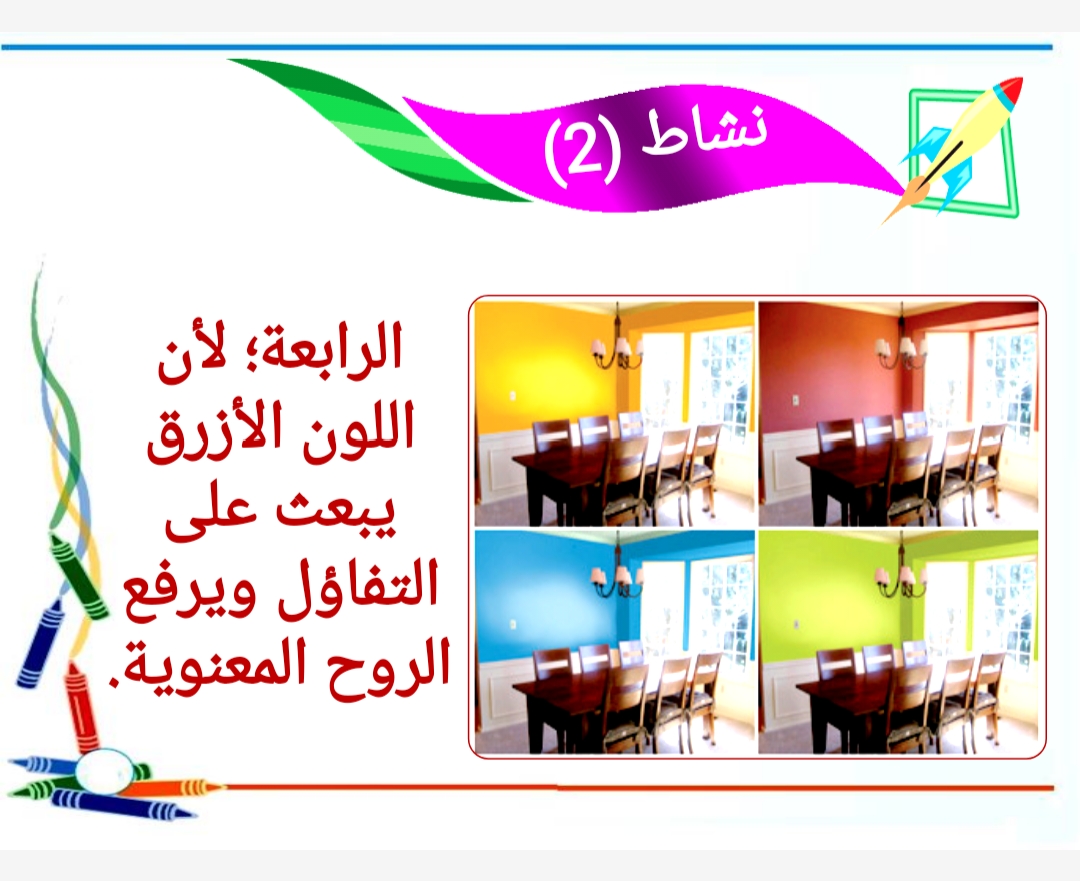 نشاط (2)

الرابعة؛ لأن اللون الأزرق يبعث على التفاؤل ويرفع الروح المعنوية.